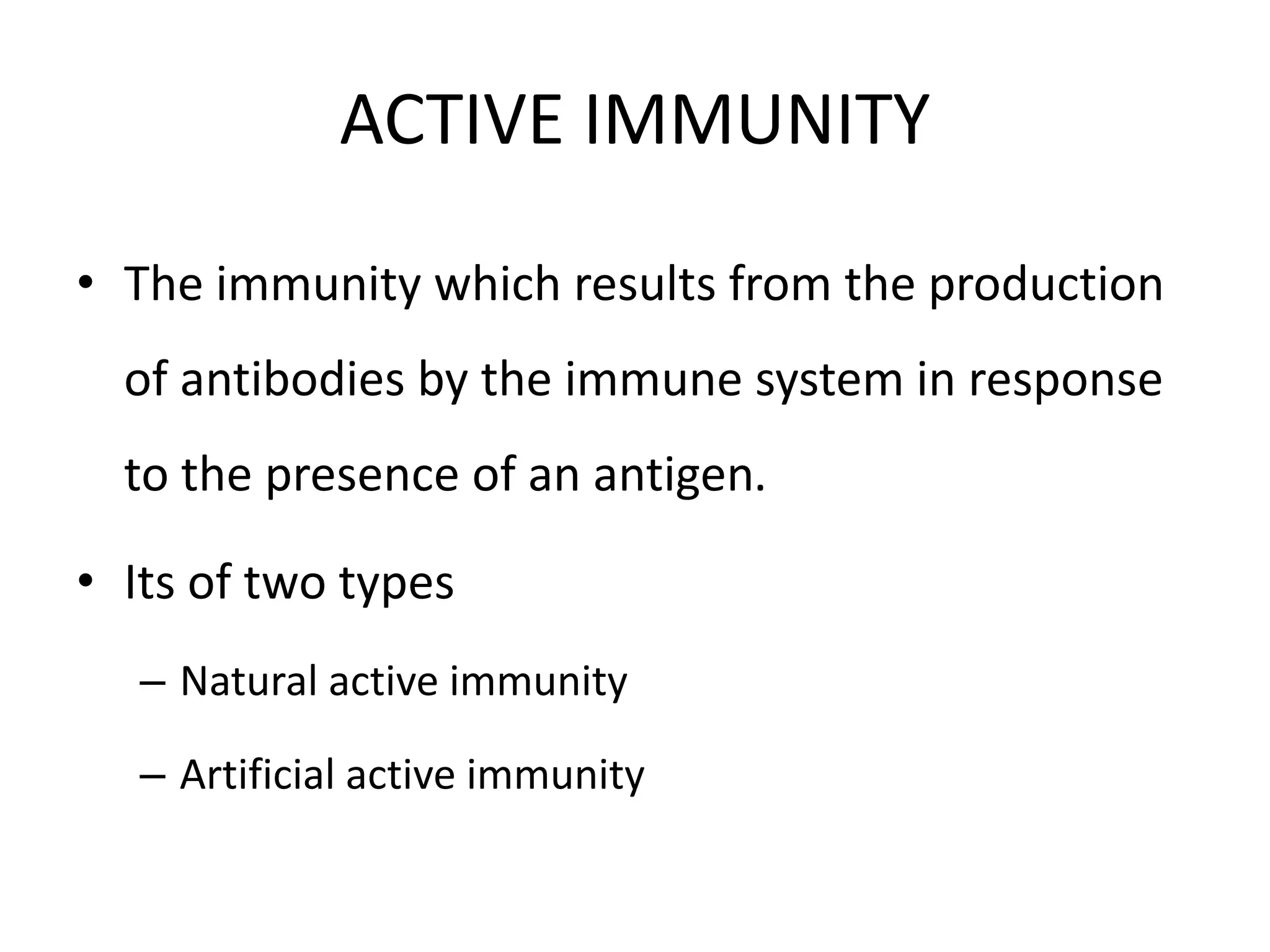 ACTIVE IMMUNITY

• The immunity which results from the production of antibodies by the immune system in response to the presence of an antigen.

• Its of two types

– Natural active immunity

– Artificial active immunity